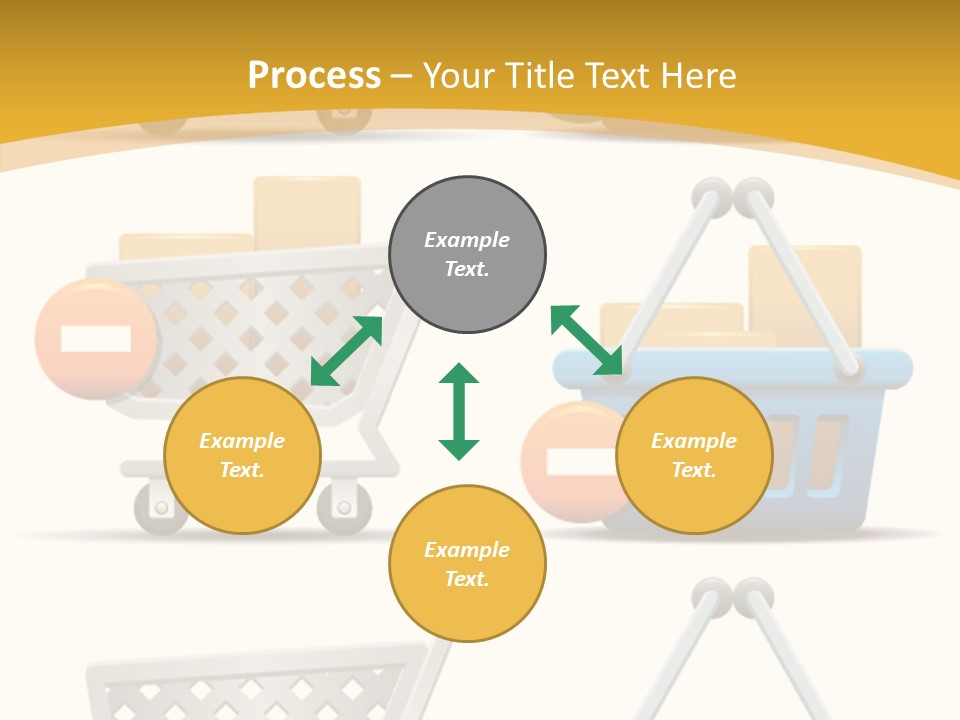 Process – Your Title Text Here

Example Text.

Example Text.

Example Text.

Example Text.